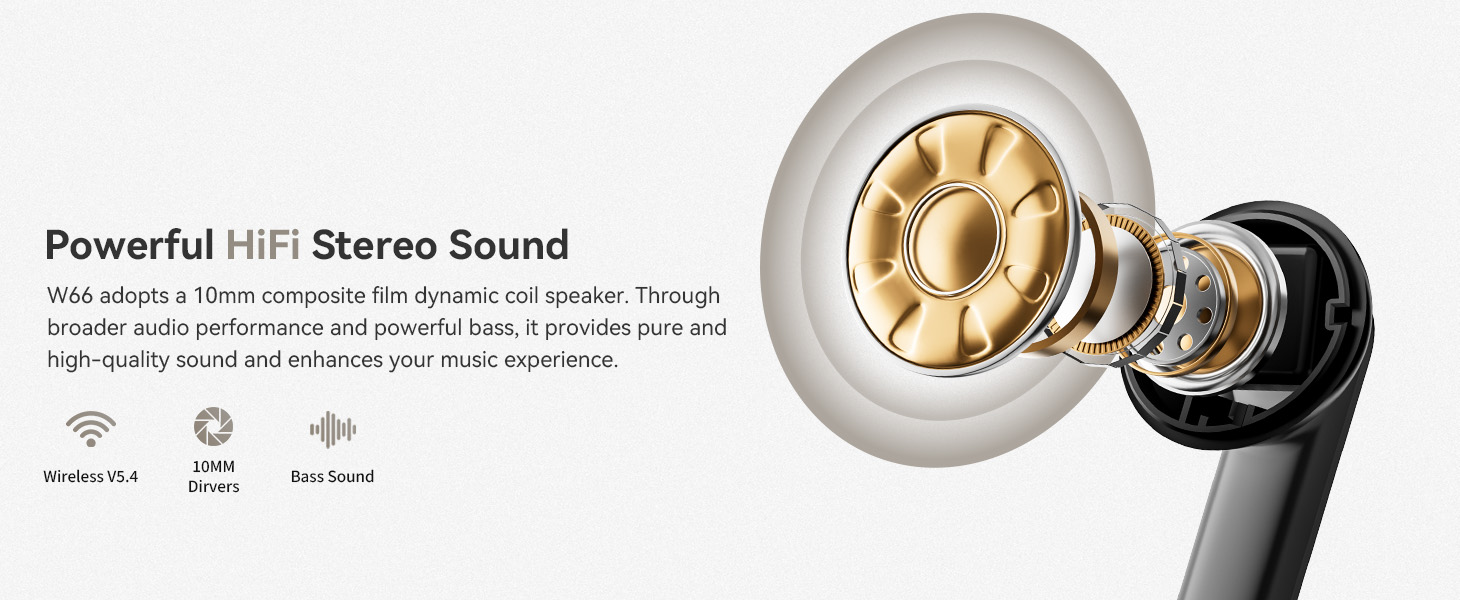 Powerful HiFi Stereo Sound

W66 adopts a 10mm composite film dynamic coil speaker. Through broader audio performance and powerful bass, it provides pure and high-quality sound and enhances your music experience.

Wireless V5.4

10MM Dirvers

Bass Sound